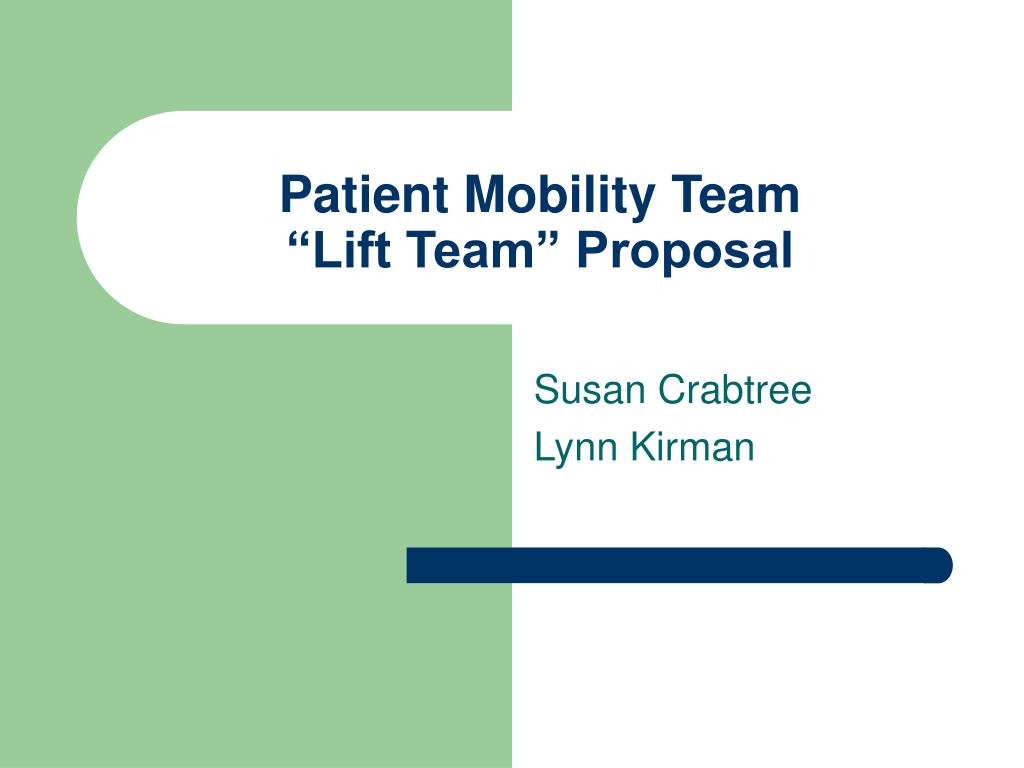 Patient Mobility Team
"Lift Team" Proposal

Susan Crabtree
Lynn Kirman